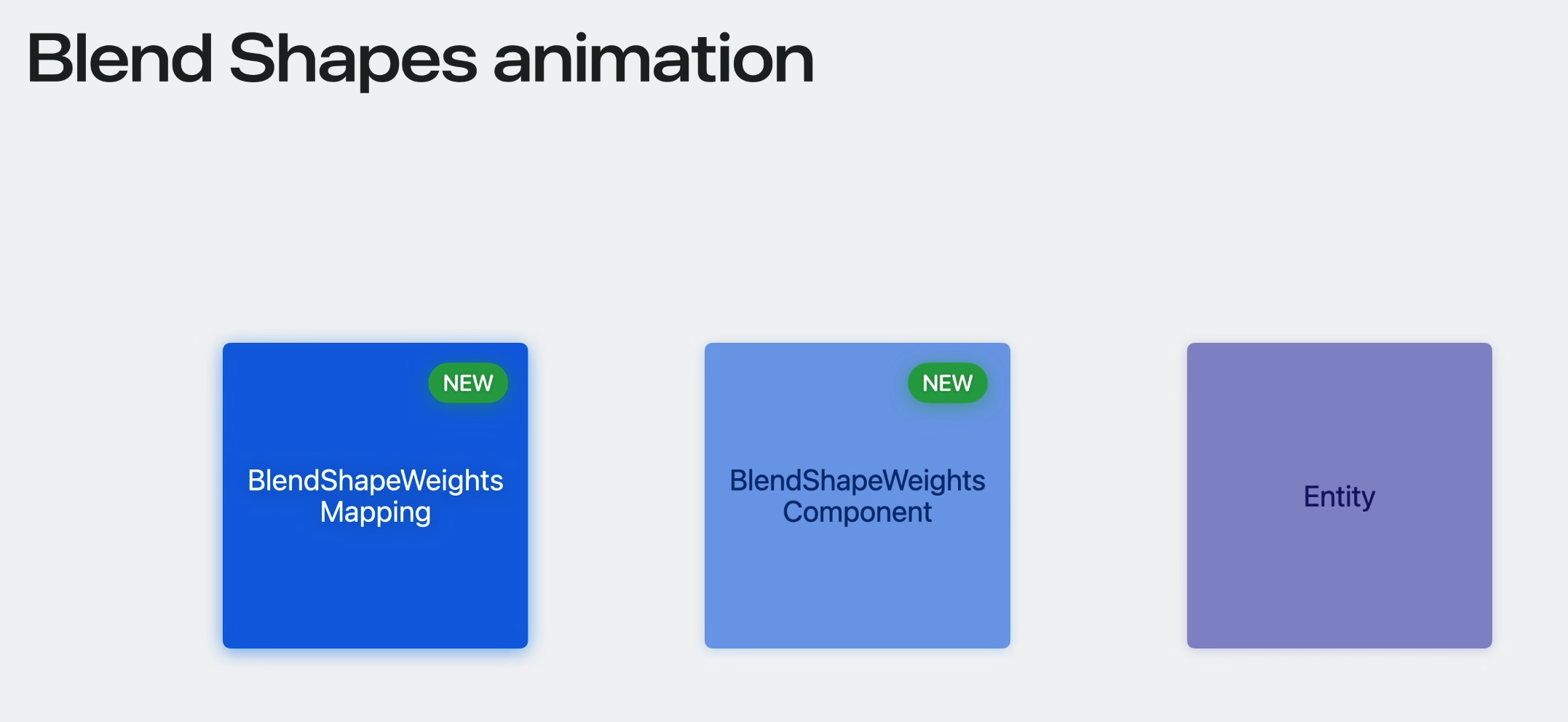 Blend Shapes animation

NEW

BlendShapeWeights Mapping

NEW

BlendShapeWeights Component

Entity